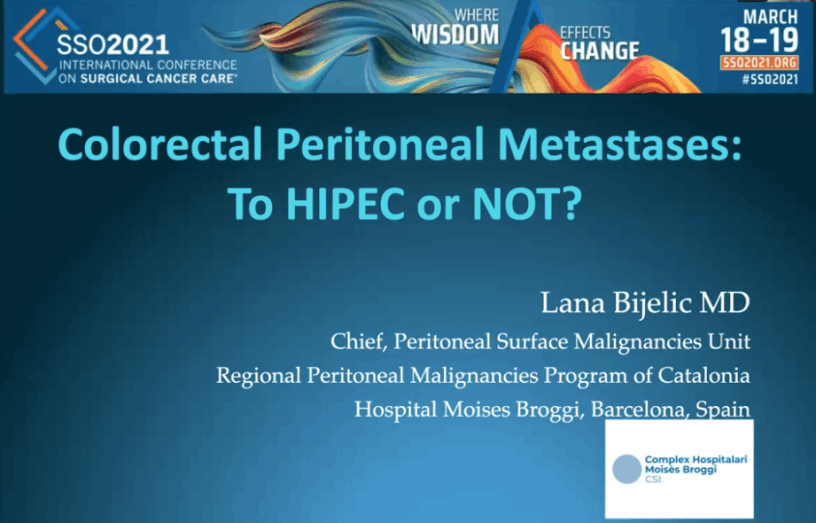 SSO2021
INTERNATIONAL CONFERENCE ON SURGICAL CANCER CARE®

WHERE WISDOM EFFECTS CHANGE

MARCH 18–19
SSO2021.ORG
#SSO2021

Colorectal Peritoneal Metastases: To HIPEC or NOT?

Lana Bijelic MD
Chief, Peritoneal Surface Malignancies Unit
Regional Peritoneal Malignancies Program of Catalonia
Hospital Moises Broggi, Barcelona, Spain

Complex Hospitalari Moisès Broggi
CSI